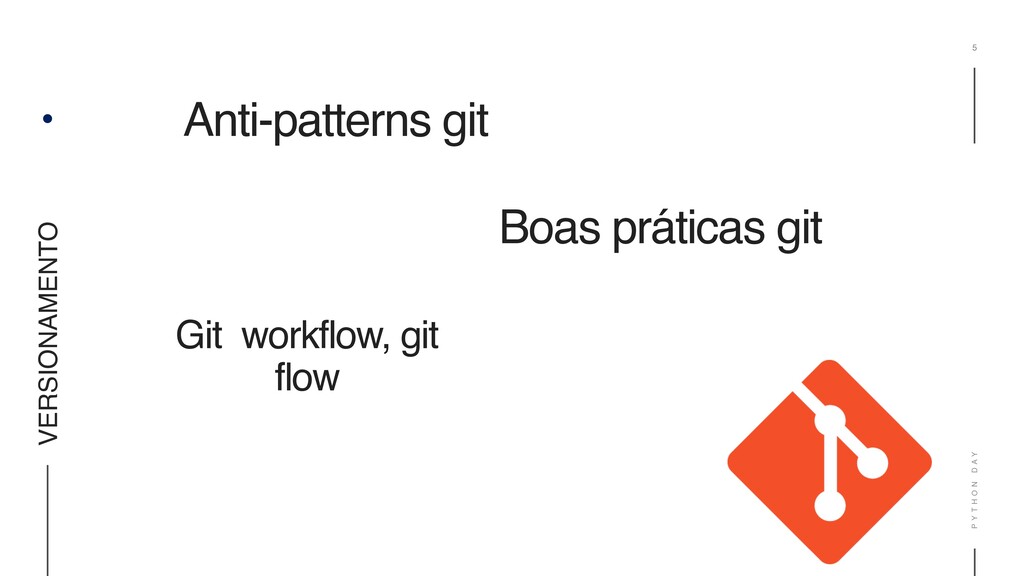 5

VERSIONAMENTO

Anti-patterns git

Boas práticas git

Git workflow, git flow

PYTHON DAY